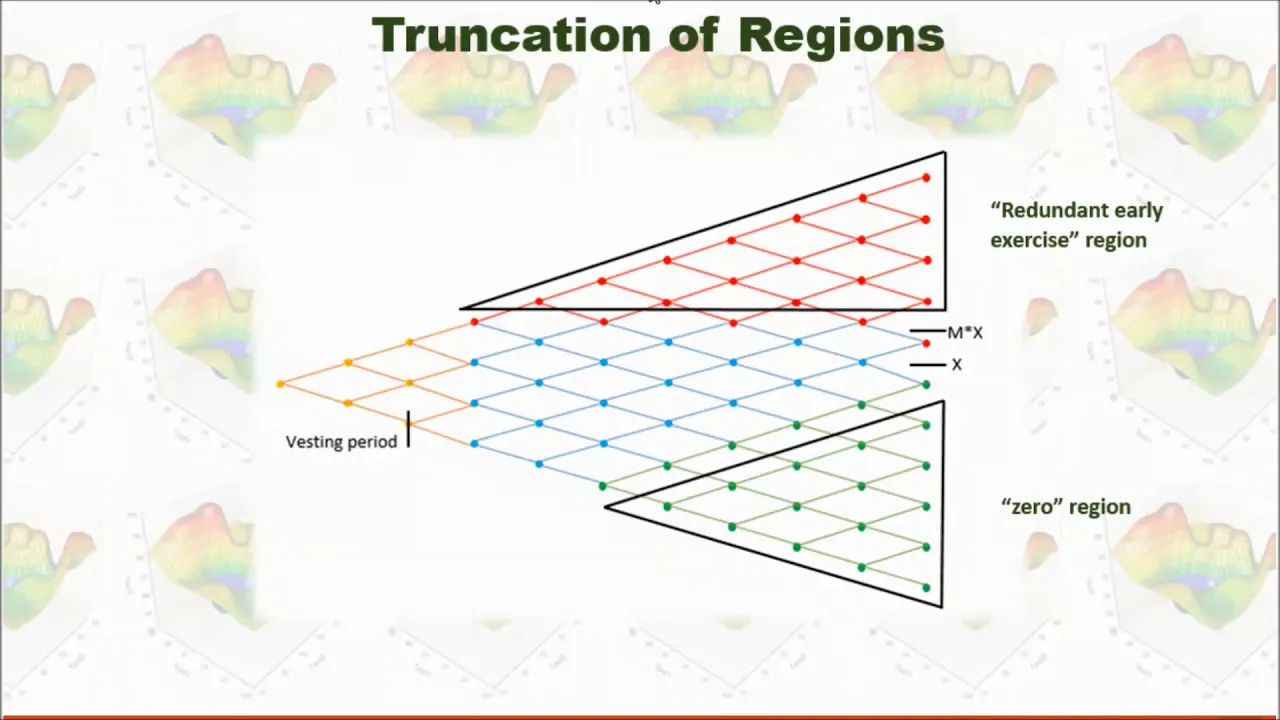 Truncation of Regions

"Redundant early exercise" region

M*X

X

Vesting period

"zero" region